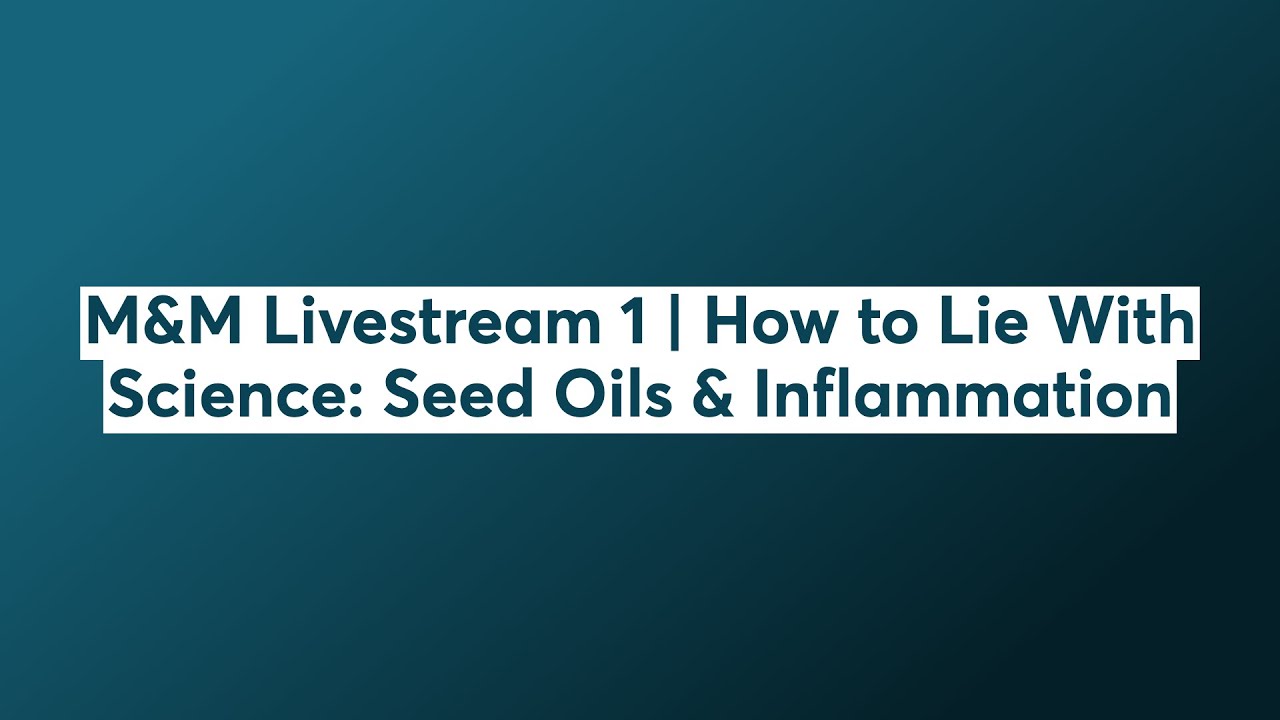 M&M Livestream 1 | How to Lie With Science: Seed Oils & Inflammation